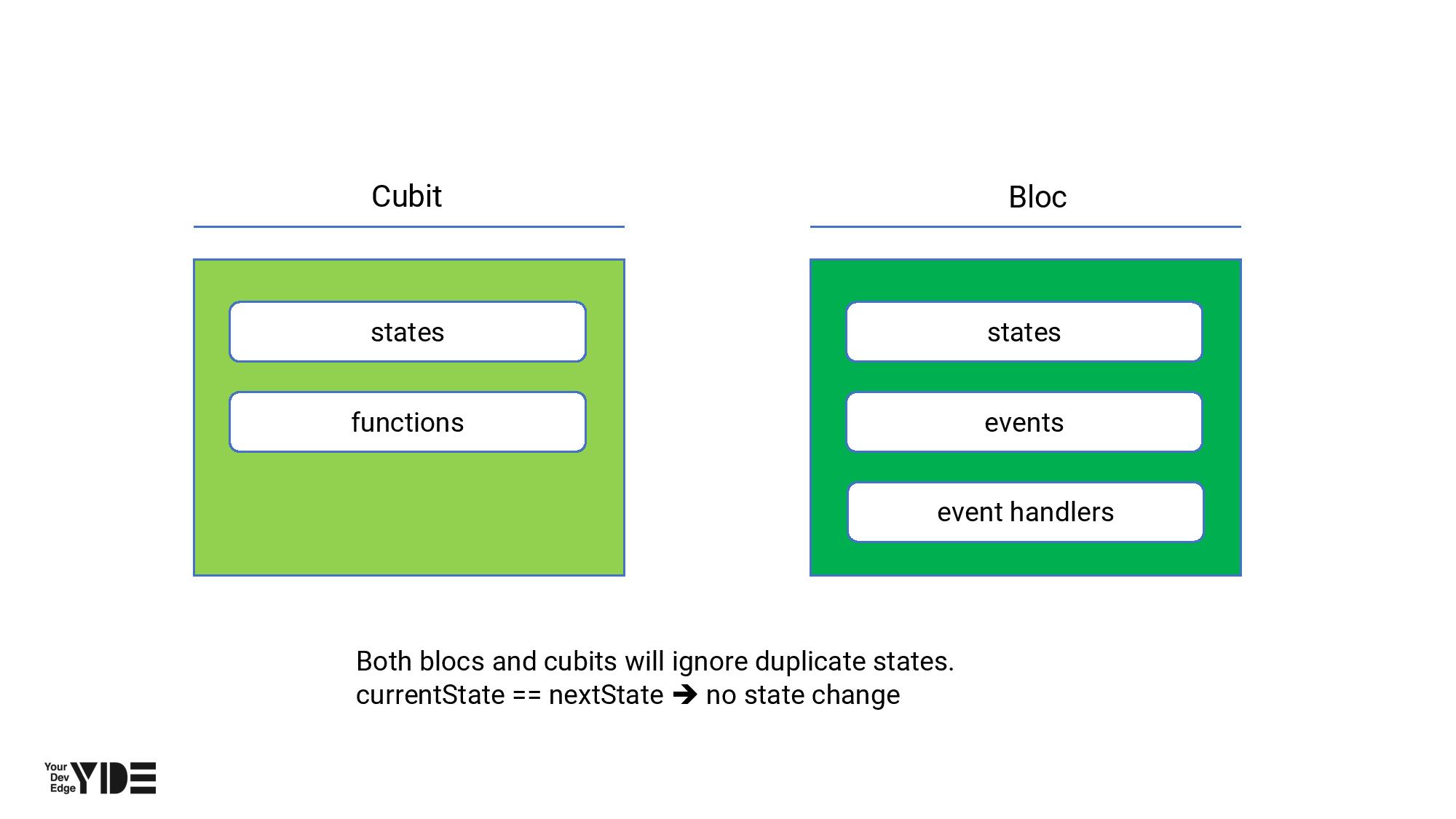 Cubit

states

functions

Bloc

states

events

event handlers

Both blocs and cubits will ignore duplicate states.
currentState == nextState ➔ no state change

Your Dev Edge YDE